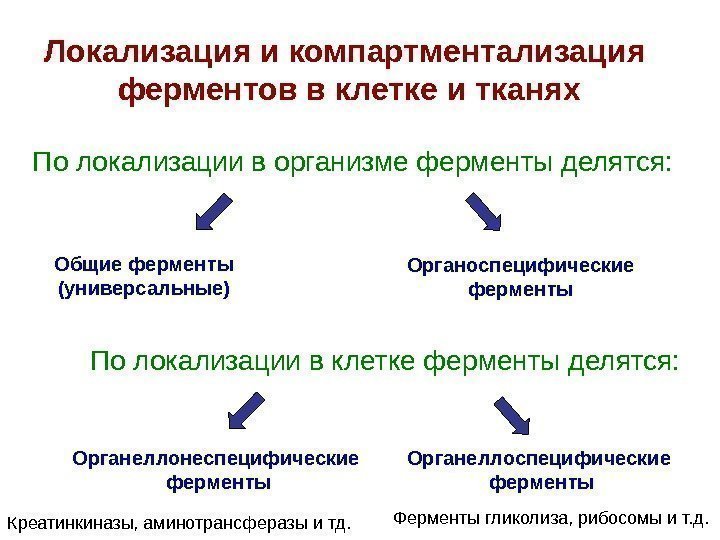 Локализация и компартментализация ферментов в клетке и тканях

По локализации в организме ферменты делятся:

Общие ферменты (универсальные)

Органоспецифические ферменты

По локализации в клетке ферменты делятся:

Органеллонеспецифические ферменты

Органеллоспецифические ферменты

Креатинкиназы, аминотрансферазы и тд.

Ферменты гликолиза, рибосомы и т.д.